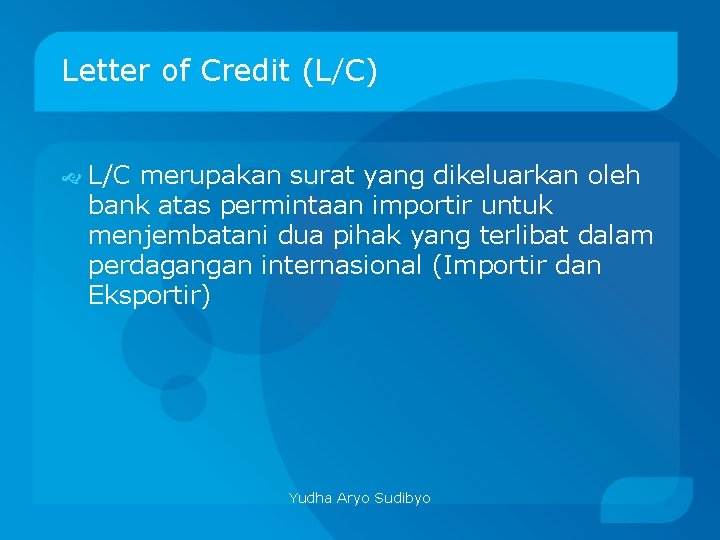 Letter of Credit (L/C)

L/C merupakan surat yang dikeluarkan oleh bank atas permintaan importir untuk menjembatani dua pihak yang terlibat dalam perdagangan internasional (Importir dan Eksportir)

Yudha Aryo Sudibyo